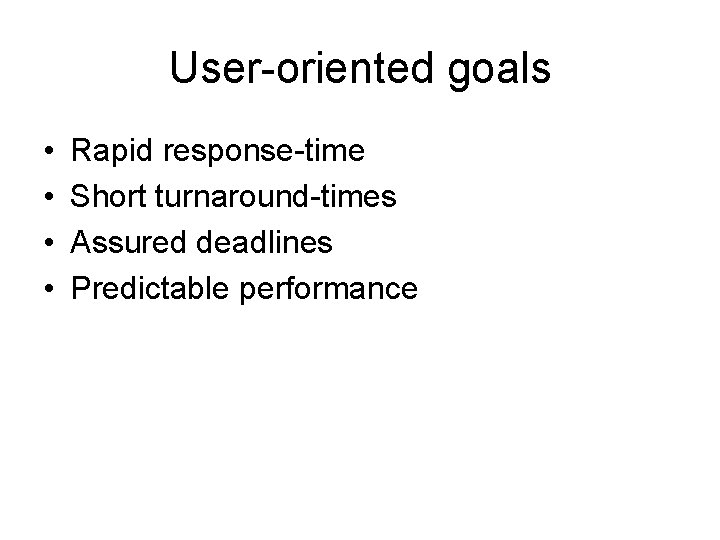 User-oriented goals

• Rapid response-time
• Short turnaround-times
• Assured deadlines
• Predictable performance